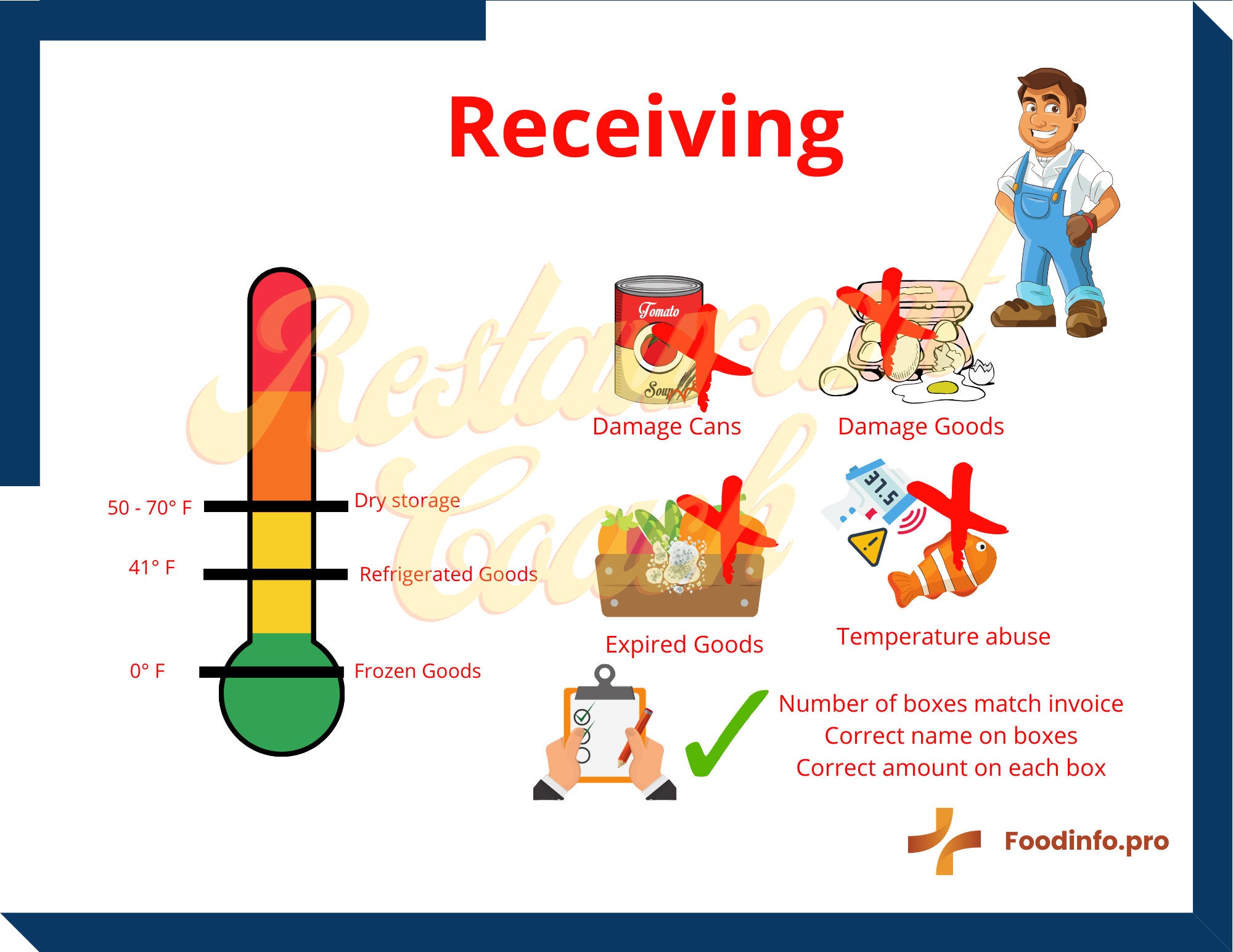 Receiving

Restaurant Coach

50 - 70° F
Dry storage
41° F
Refrigerated Goods
0° F
Frozen Goods

Tomato
Soup
Damage Cans
Damage Goods

37.5
Expired Goods
Temperature abuse

Number of boxes match invoice
Correct name on boxes
Correct amount on each box

Foodinfo.pro